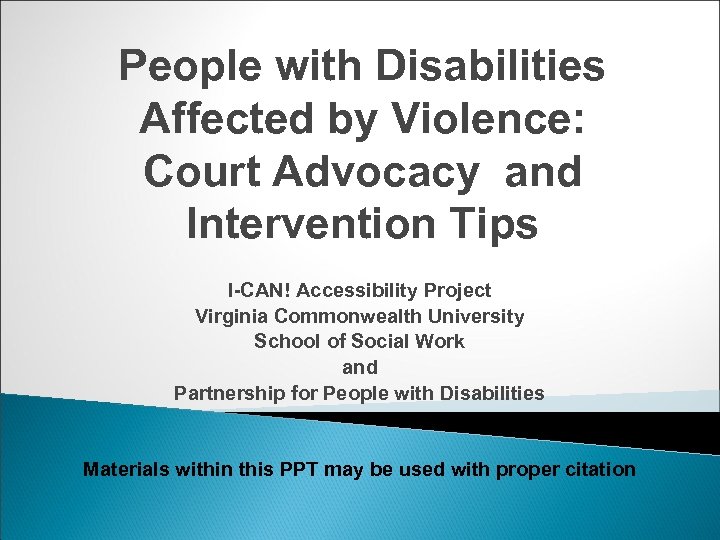 People with Disabilities Affected by Violence: Court Advocacy  and Intervention Tips

I-CAN! Accessibility Project
Virginia Commonwealth University
School of Social Work
and
Partnership for People with Disabilities

Materials within this PPT may be used with proper citation